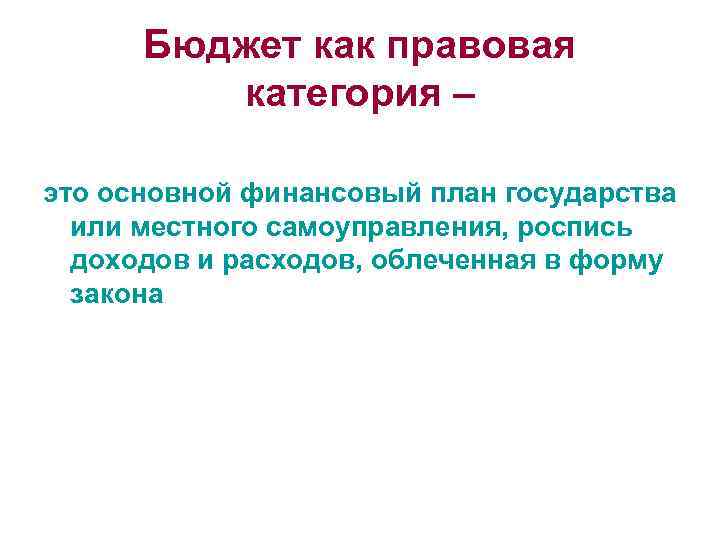 Бюджет как правовая категория –

это основной финансовый план государства или местного самоуправления, роспись доходов и расходов, облеченная в форму закона